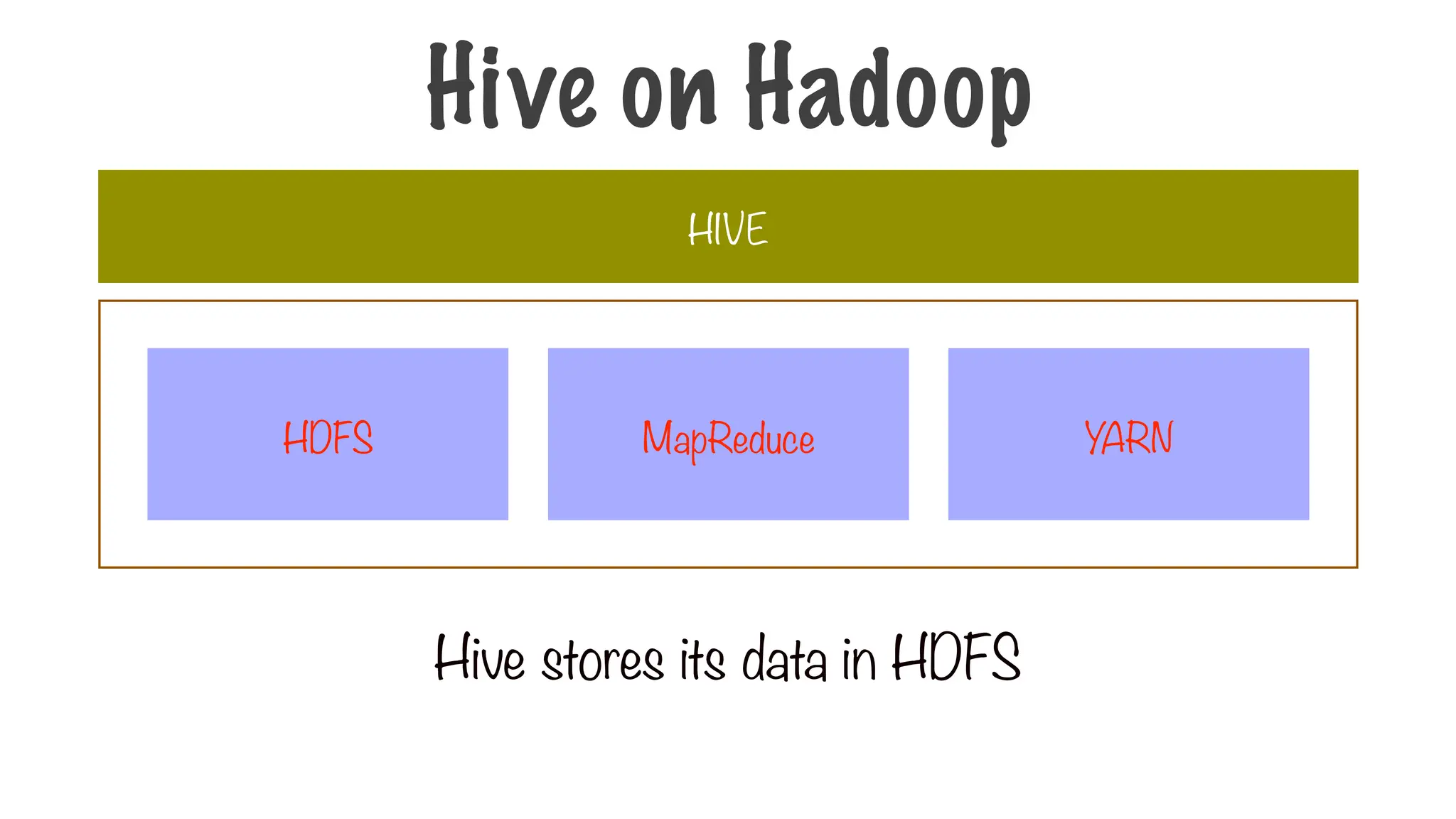 Hive on Hadoop

HIVE

HDFS

MapReduce

YARN

Hive stores its data in HDFS